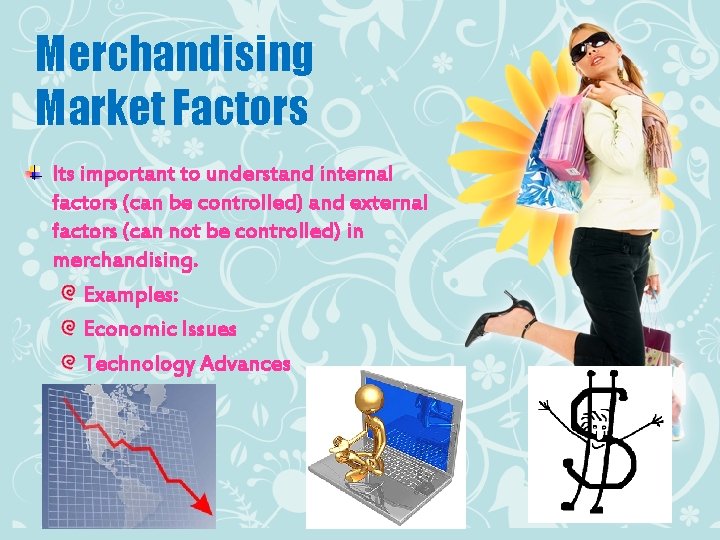 Merchandising Market Factors

Its important to understand internal factors (can be controlled) and external factors (can not be controlled) in merchandising.

Examples:

Economic Issues

Technology Advances